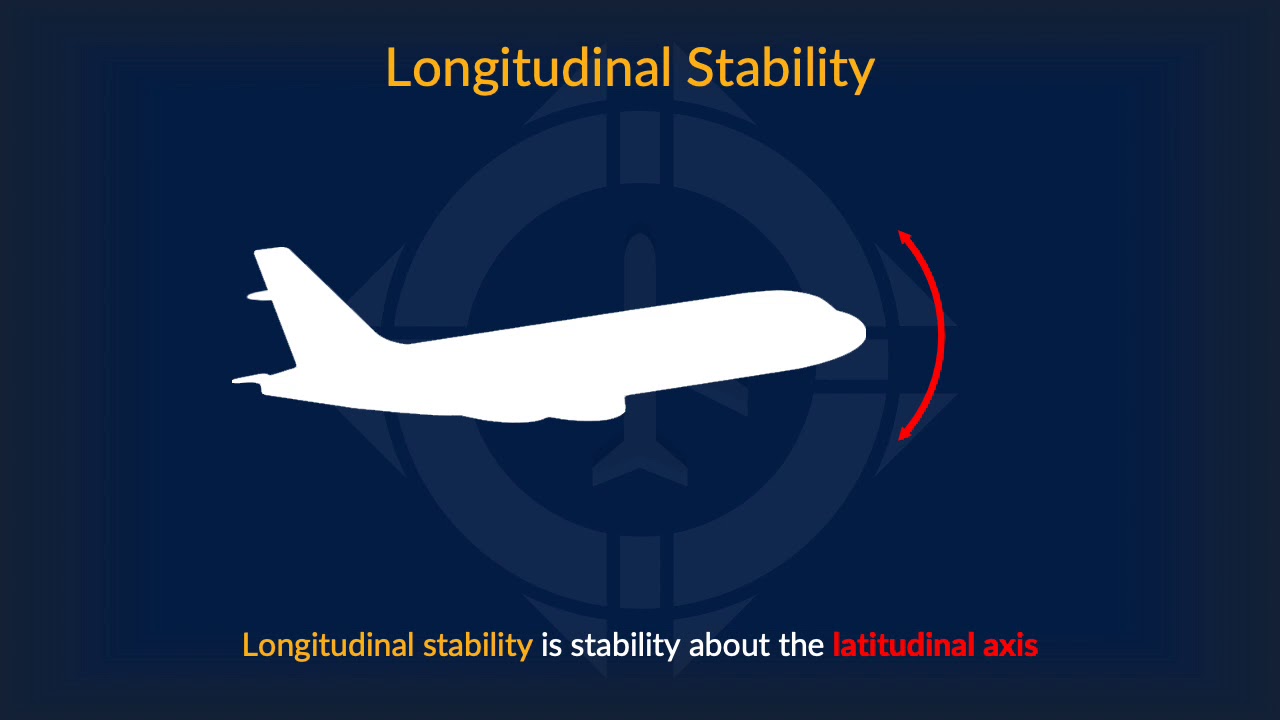 Longitudinal Stability

Longitudinal stability is stability about the latitudinal axis